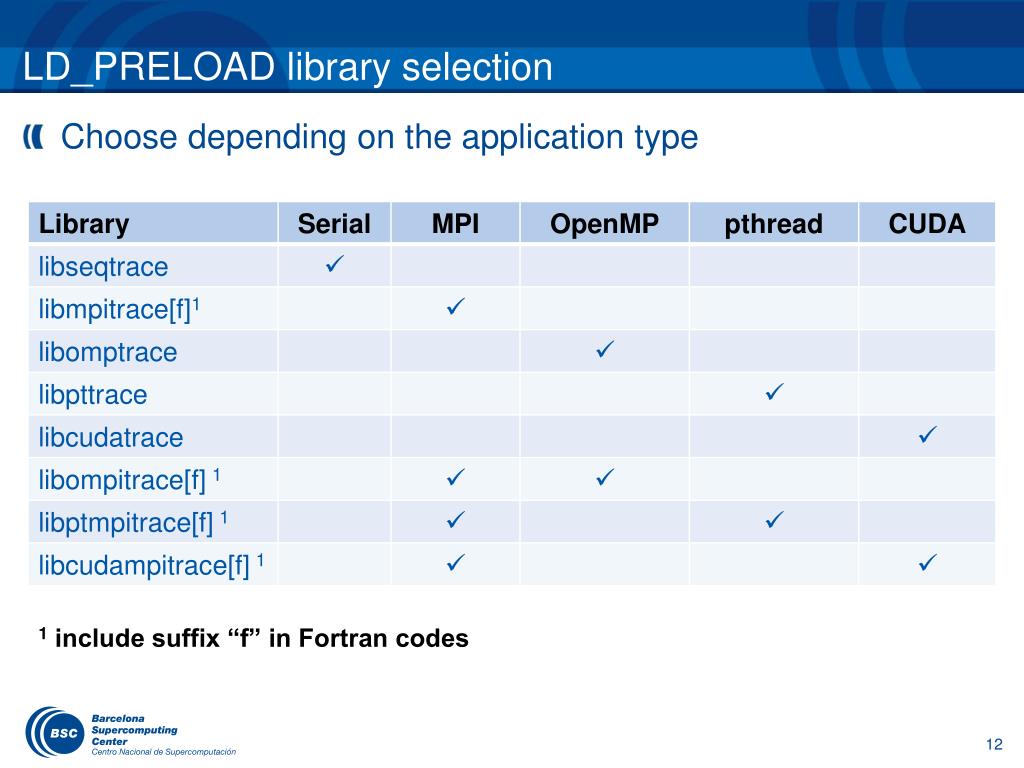 LD_PRELOAD library selection

Choose depending on the application type

| Library | Serial | MPI | OpenMP | pthread | CUDA |
|---|---|---|---|---|---|
| libseqtrace | ✓ | | | | |
| libmpitrace[f]$^1$ | | ✓ | | | |
| libomptrace | | | ✓ | | |
| libpttrace | | | | ✓ | |
| libcudatrace | | | | | ✓ |
| libompitrace[f] $^1$ | | ✓ | ✓ | | |
| libptmpitrace[f] $^1$ | | ✓ | | ✓ | |
| libcudampitrace[f] $^1$ | | ✓ | | | ✓ |

$^1$ include suffix “f” in Fortran codes

BSC Barcelona Supercomputing Center Centro Nacional de Supercomputación

12